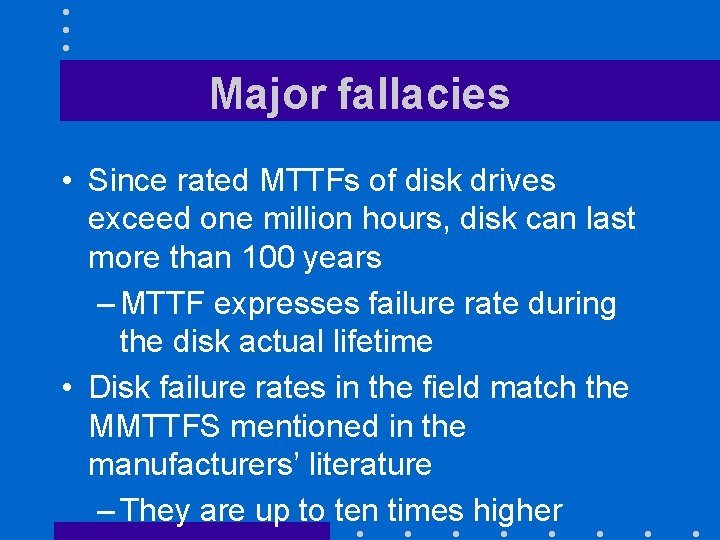 Major fallacies

• Since rated MTTFs of disk drives exceed one million hours, disk can last more than 100 years

– MTTF expresses failure rate during the disk actual lifetime

• Disk failure rates in the field match the MMTTFS mentioned in the manufacturers' literature

– They are up to ten times higher